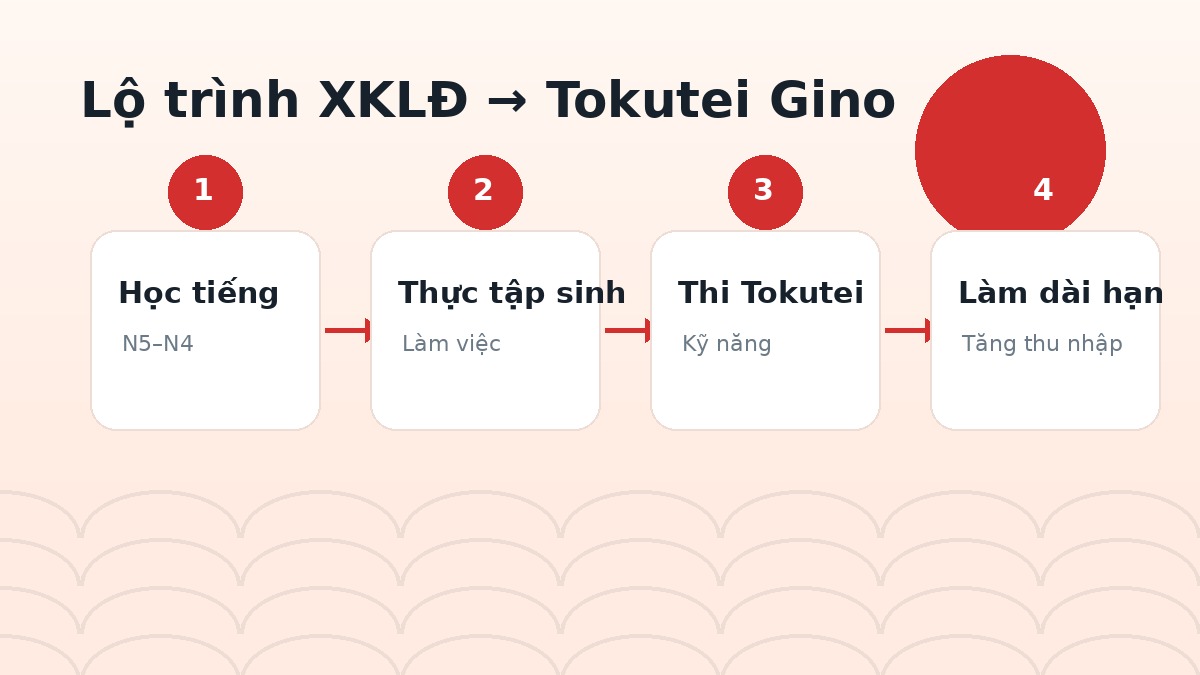 Lộ trình XKLĐ → Tokutei Gino

1

Học tiếng

N5–N4

2

Thực tập sinh

Làm việc

3

Thi Tokutei

Kỹ năng

4

Làm dài hạn

Tăng thu nhập